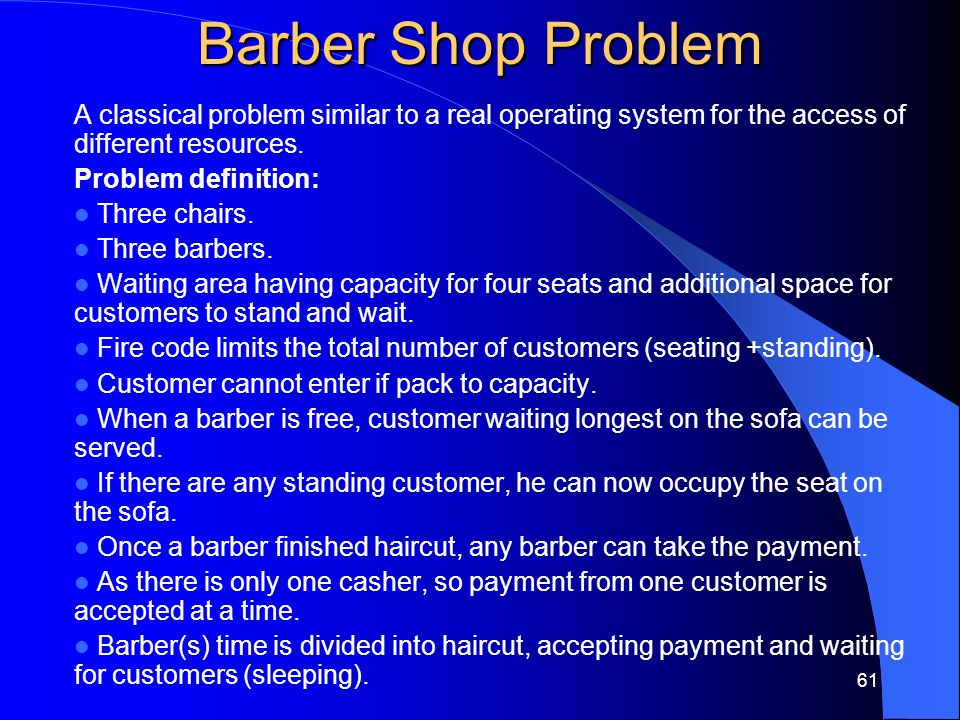 Barber Shop Problem

A classical problem similar to a real operating system for the access of different resources.

Problem definition:

● Three chairs.

● Three barbers.

● Waiting area having capacity for four seats and additional space for customers to stand and wait.

● Fire code limits the total number of customers (seating +standing).

● Customer cannot enter if pack to capacity.

● When a barber is free, customer waiting longest on the sofa can be served.

● If there are any standing customer, he can now occupy the seat on the sofa.

● Once a barber finished haircut, any barber can take the payment.

● As there is only one casher, so payment from one customer is accepted at a time.

● Barber(s) time is divided into haircut, accepting payment and waiting for customers (sleeping).

61